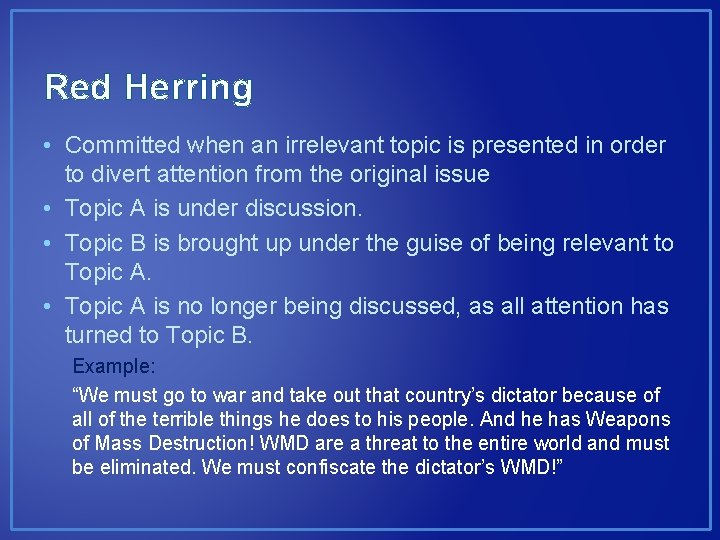 Red Herring

• Committed when an irrelevant topic is presented in order to divert attention from the original issue
• Topic A is under discussion.
• Topic B is brought up under the guise of being relevant to Topic A.
• Topic A is no longer being discussed, as all attention has turned to Topic B.

Example:

“We must go to war and take out that country’s dictator because of all of the terrible things he does to his people. And he has Weapons of Mass Destruction! WMD are a threat to the entire world and must be eliminated. We must confiscate the dictator’s WMD!”